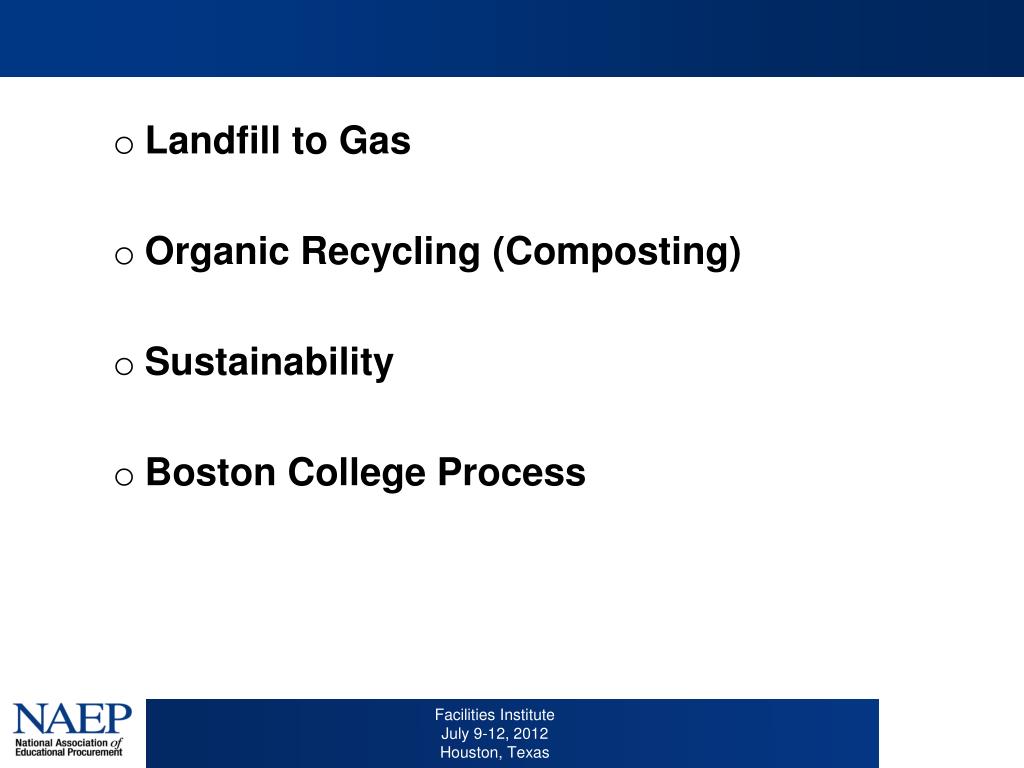 o Landfill to Gas

o Organic Recycling (Composting)

o Sustainability

o Boston College Process

NAEP
National Association of Educational Procurement

Facilities Institute
July 9-12, 2012
Houston, Texas